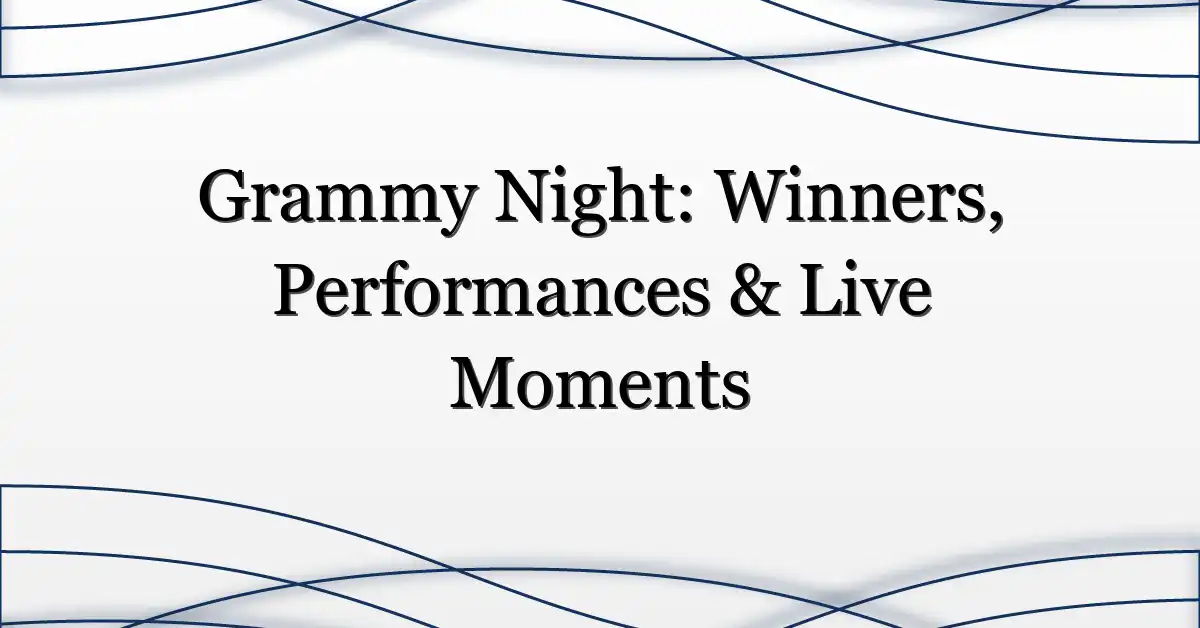 Grammy Night: Winners, Performances & Live Moments